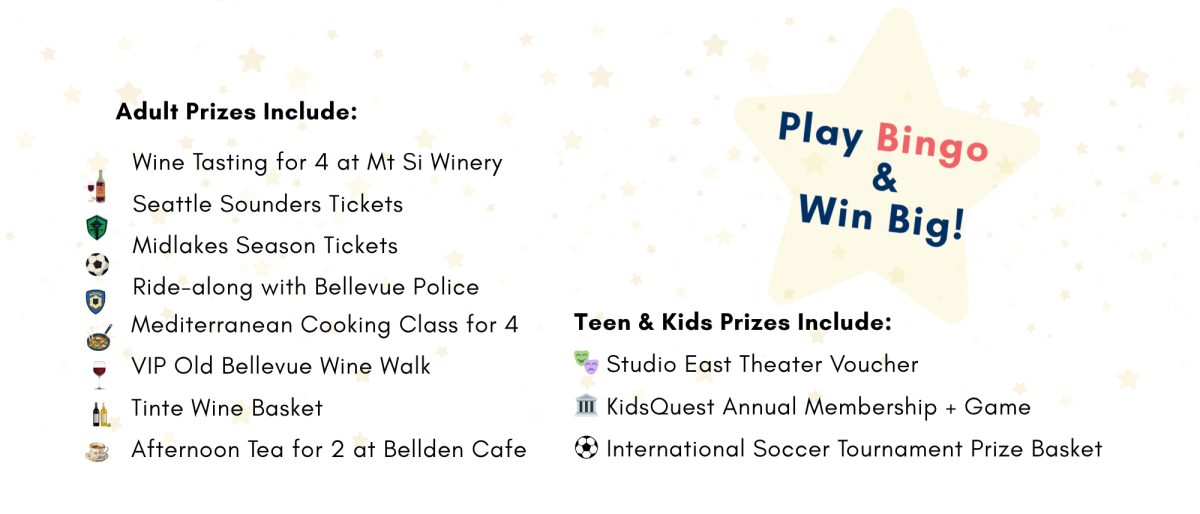 Adult Prizes Include:

Wine Tasting for 4 at Mt Si Winery
Seattle Sounders Tickets
Midlakes Season Tickets
Ride-along with Bellevue Police
Mediterranean Cooking Class for 4
VIP Old Bellevue Wine Walk
Tinte Wine Basket
Afternoon Tea for 2 at Bellden Cafe

Play Bingo & Win Big!

Teen & Kids Prizes Include:
Studio East Theater Voucher
KidsQuest Annual Membership + Game
International Soccer Tournament Prize Basket